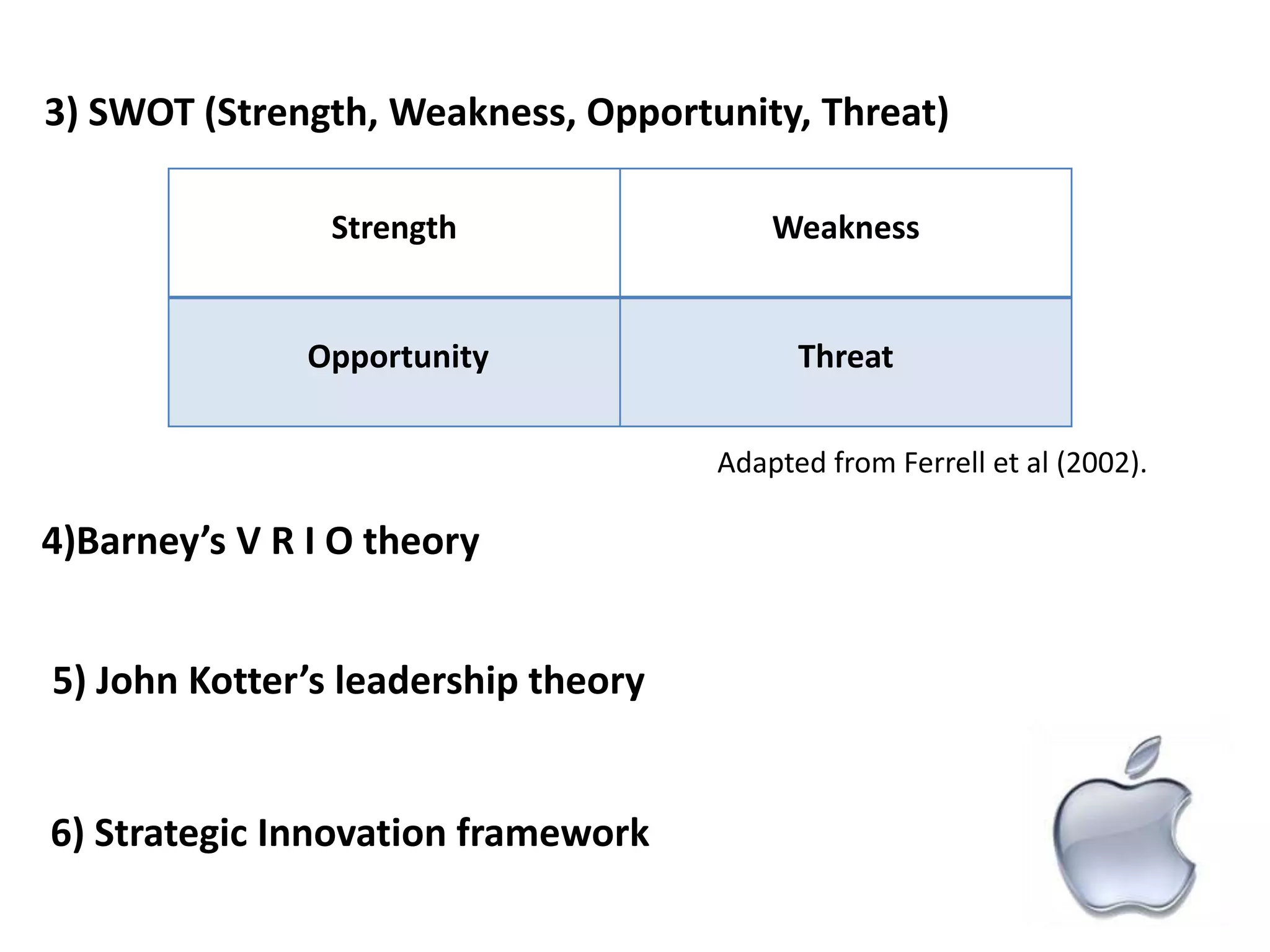 3) SWOT (Strength, Weakness, Opportunity, Threat)

| Strength | Weakness |
|---|---|
| Opportunity | Threat |

Adapted from Ferrell et al (2002).

4)Barney’s V R I O theory

5) John Kotter’s leadership theory

6) Strategic Innovation framework